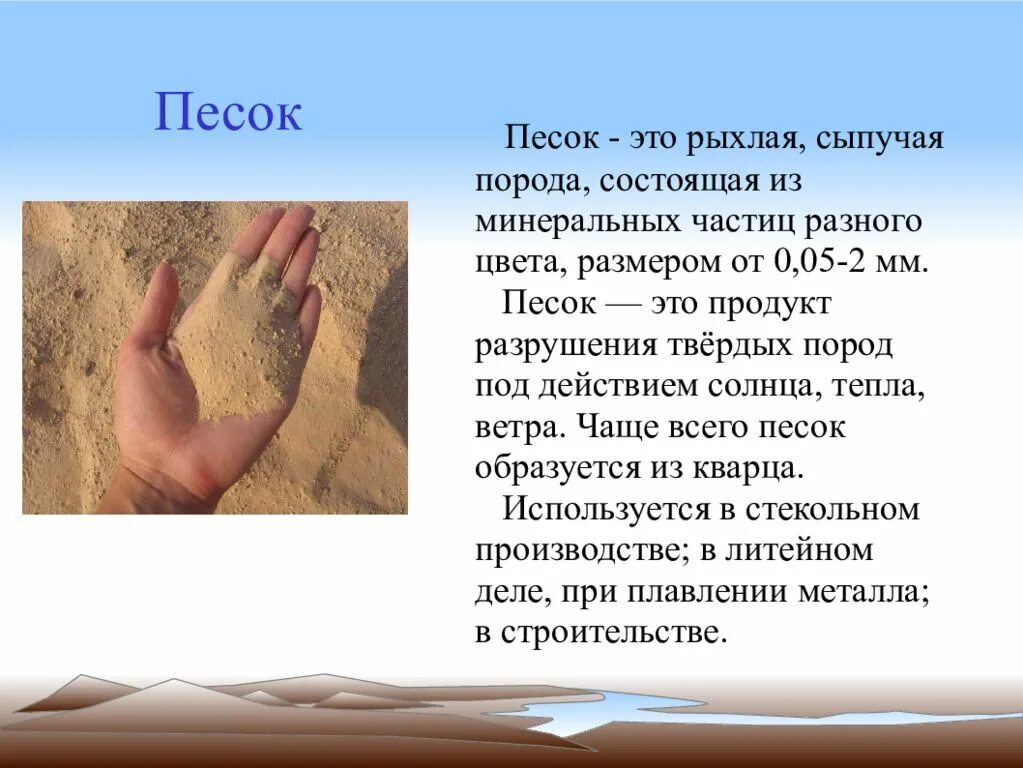 Песок

Песок - это рыхлая, сыпучая порода, состоящая из минеральных частиц разного цвета, размером от 0,05-2 мм.

Песок — это продукт разрушения твёрдых пород под действием солнца, тепла, ветра. Чаще всего песок образуется из кварца.

Используется в стекольном производстве; в литейном деле, при плавлении металла; в строительстве.